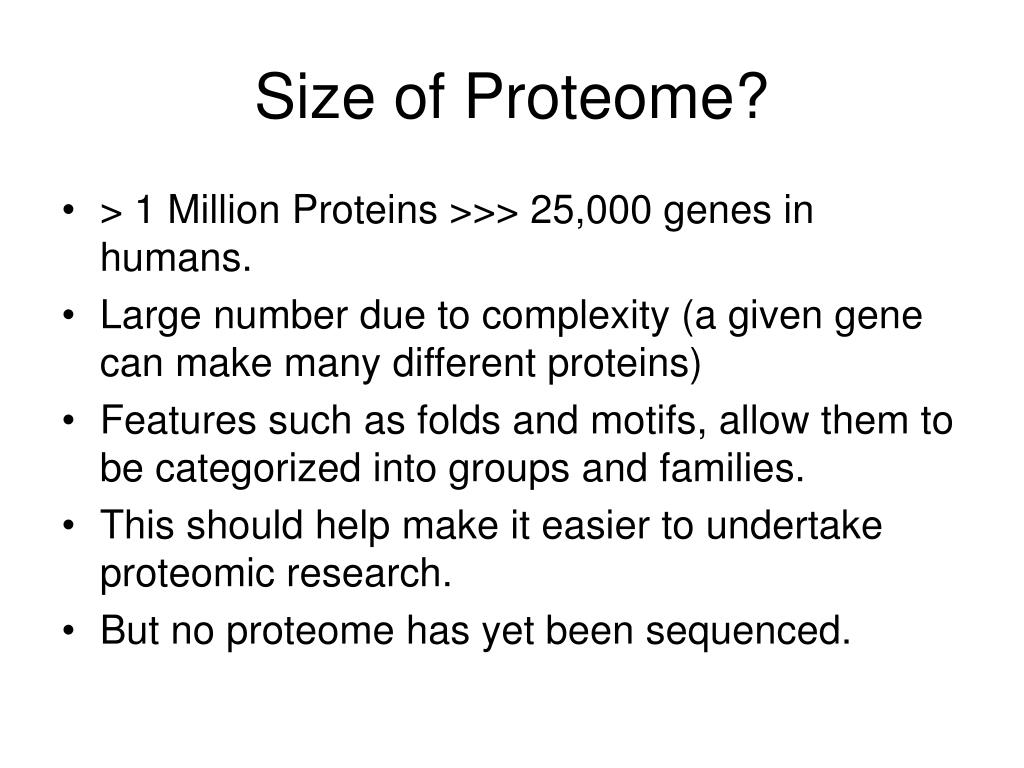 Size of Proteome?

• > 1 Million Proteins >>> 25,000 genes in humans.
• Large number due to complexity (a given gene can make many different proteins)
• Features such as folds and motifs, allow them to be categorized into groups and families.
• This should help make it easier to undertake proteomic research.
• But no proteome has yet been sequenced.